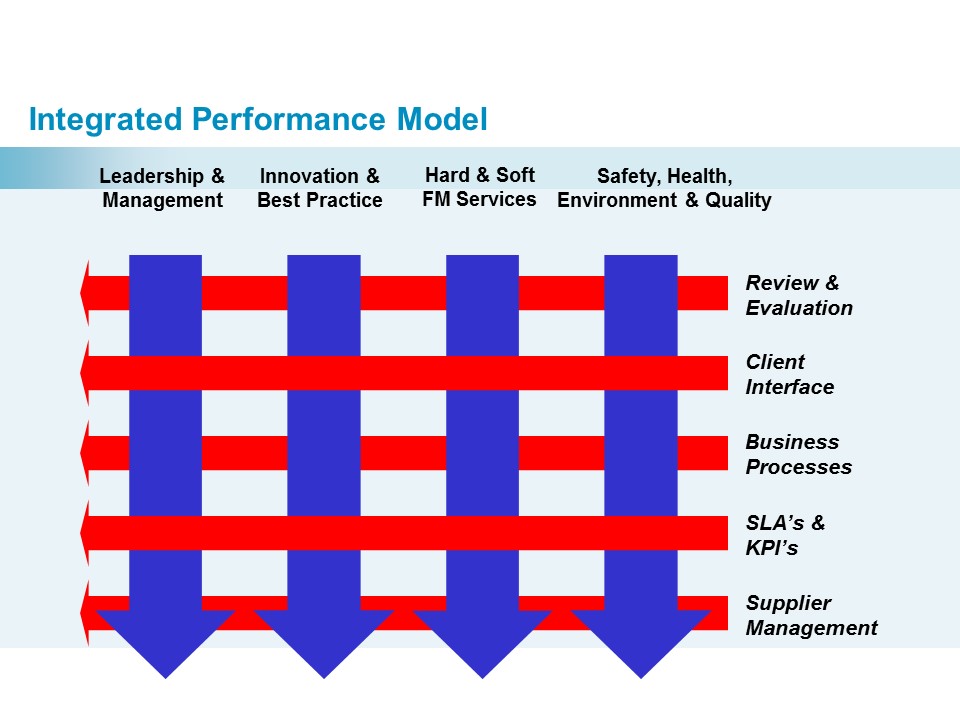 Integrated Performance Model

Leadership & Management

Innovation & Best Practice

Hard & Soft FM Services

Safety, Health, Environment & Quality

Review & Evaluation

Client Interface

Business Processes

SLA's & KPI's

Supplier Management